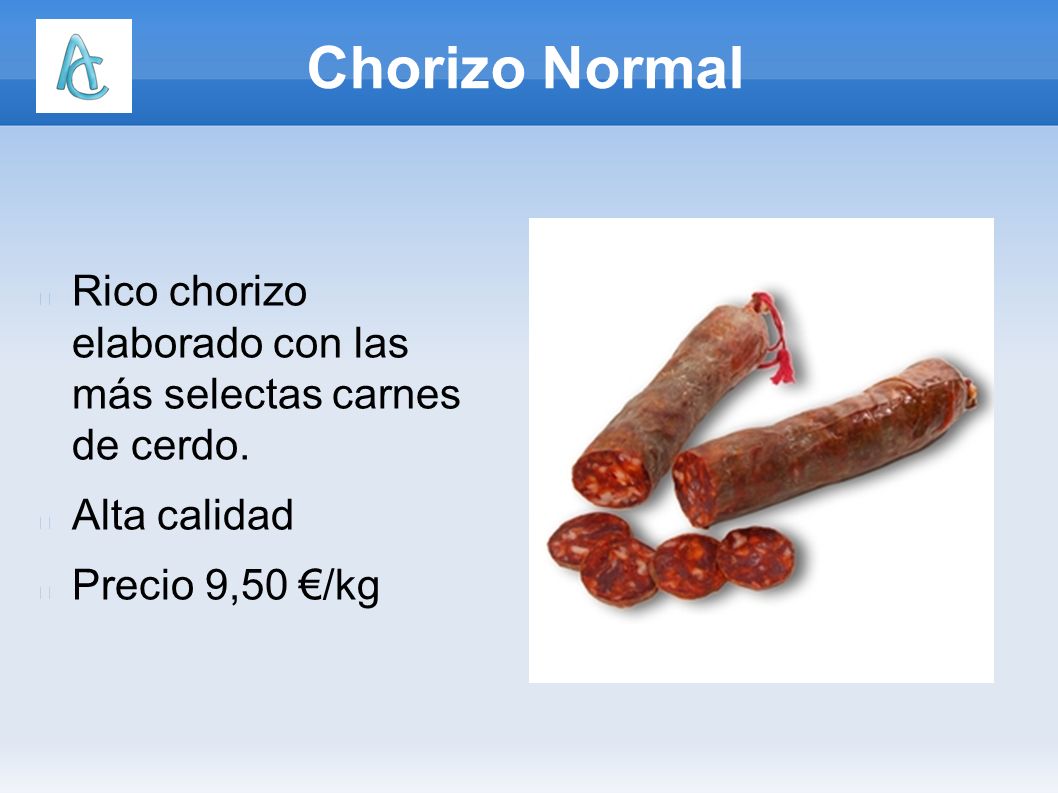 AC

Chorizo Normal

Rico chorizo elaborado con las más selectas carnes de cerdo.

Alta calidad

Precio 9,50 €/kg